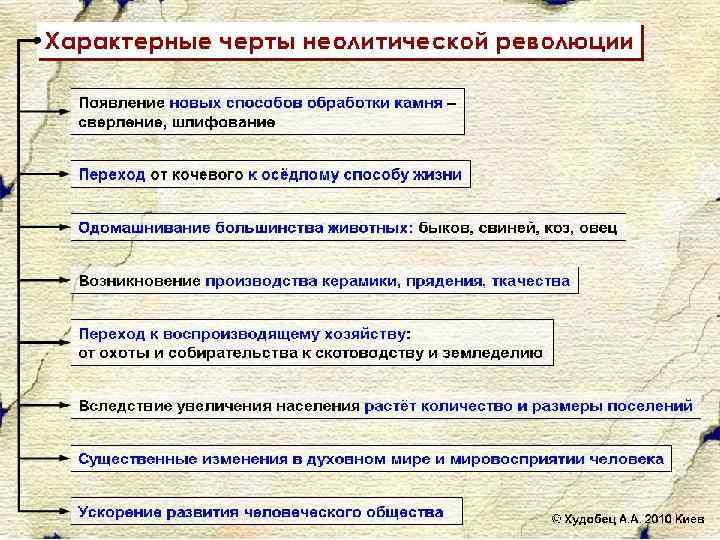 Характерные черты неолитической революции

Появление новых способов обработки камня – сверление, шлифование

Переход от кочевого к осёдлому способу жизни

Одомашнивание большинства животных: быков, свиней, коз, овец

Возникновение производства керамики, прядения, ткачества

Переход к воспроизводящему хозяйству: от охоты и собирательства к скотоводству и земледелию

Вследствие увеличения населения растёт количество и размеры поселений

Существенные изменения в духовном мире и мировосприятии человека

Ускорение развития человеческого общества

© Худобец А.А. 2010 Киев